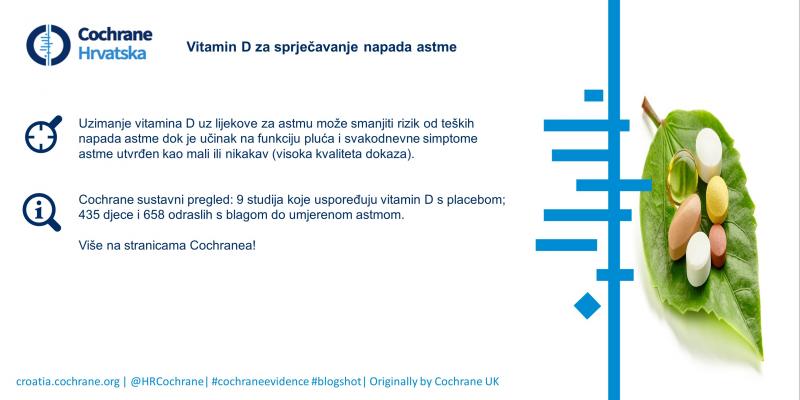 Cochrane Hrvatska

Vitamin D za sprječavanje napada astme

Uzimanje vitamina D uz lijekove za astmu može smanjiti rizik od teških napada astme dok je učinak na funkciju pluća i svakodnevne simptome astme utvrđen kao mali ili nikakav (visoka kvaliteta dokaza).

Cochrane sustavni pregled: 9 studija koje uspoređuju vitamin D s placebom; 435 djece i 658 odraslih s blagom do umjerenom astmom.

Više na stranicama Cochranea!

croatia.cochrane.org | @HRCochrane| #cochraneevidence #blogshot| Originally by Cochrane UK